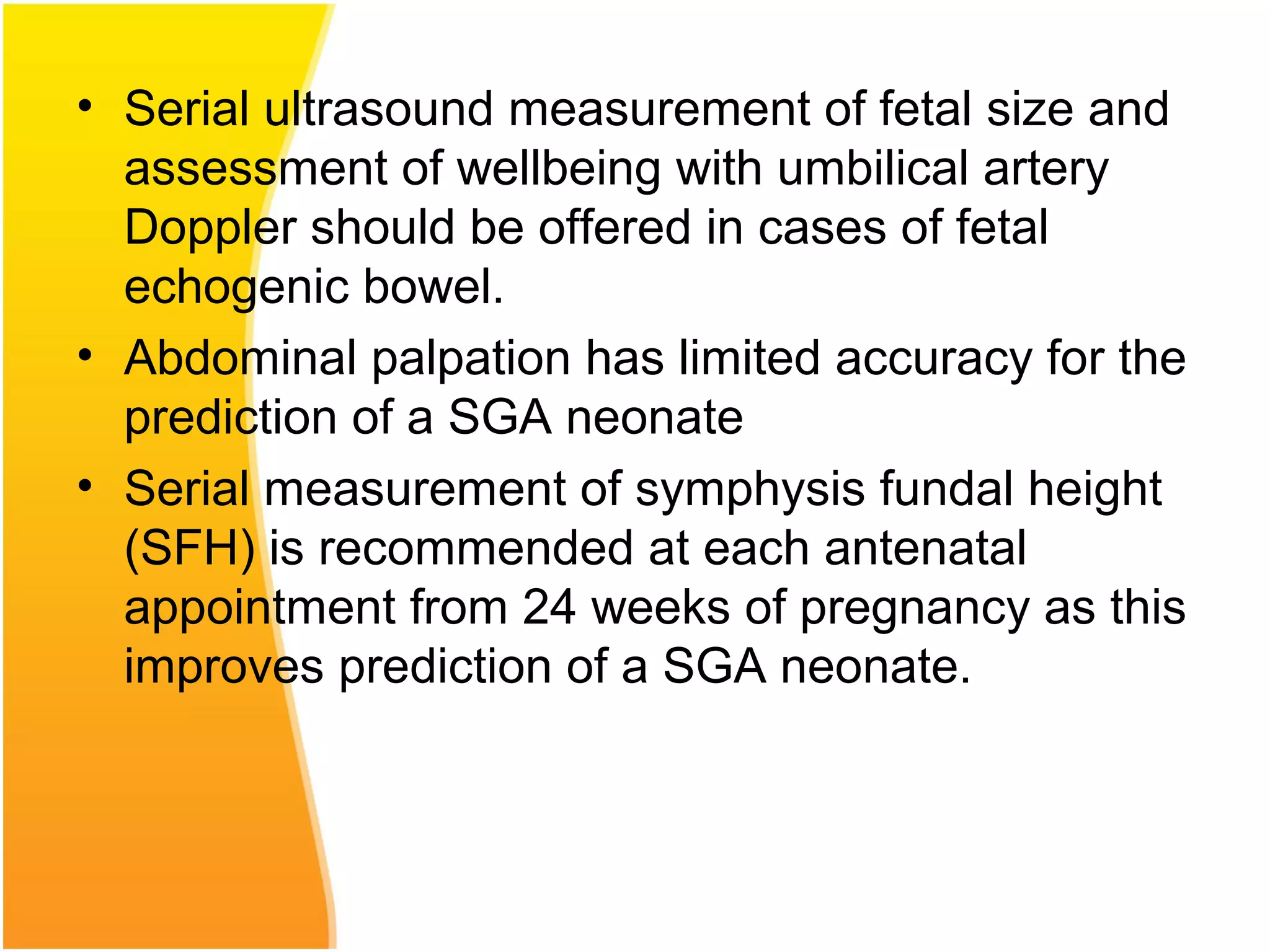 • Serial ultrasound measurement of fetal size and assessment of wellbeing with umbilical artery Doppler should be offered in cases of fetal echogenic bowel.
• Abdominal palpation has limited accuracy for the prediction of a SGA neonate
• Serial measurement of symphysis fundal height (SFH) is recommended at each antenatal appointment from 24 weeks of pregnancy as this improves prediction of a SGA neonate.